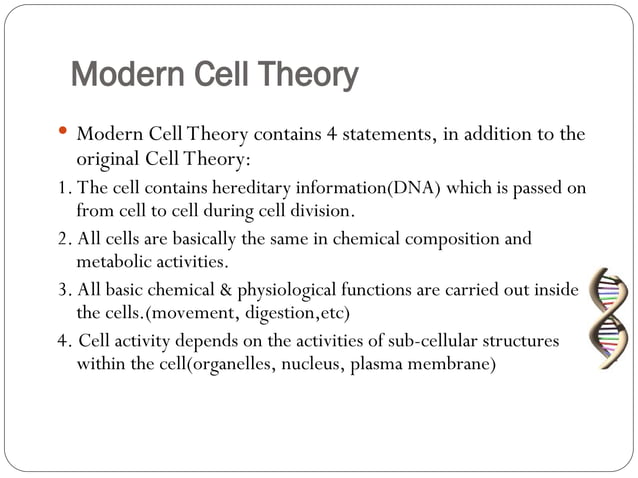 Modern Cell Theory

• Modern Cell Theory contains 4 statements, in addition to the original Cell Theory:

1. The cell contains hereditary information(DNA) which is passed on from cell to cell during cell division.

2. All cells are basically the same in chemical composition and metabolic activities.

3. All basic chemical & physiological functions are carried out inside the cells.(movement, digestion,etc)

4. Cell activity depends on the activities of sub-cellular structures within the cell(organelles, nucleus, plasma membrane)